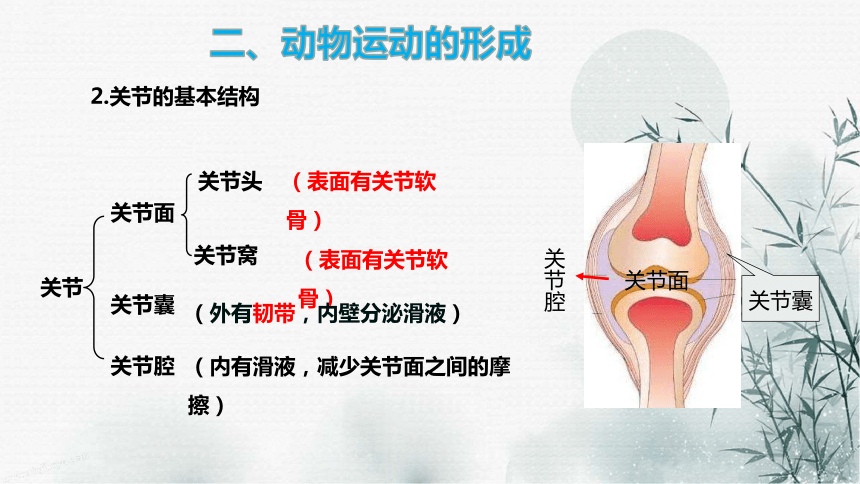 二、动物运动的形成

2.关节的基本结构

关节

关节面

关节头 （表面有关节软骨）

关节窝 （表面有关节软骨）

关节囊 （外有韧带，内壁分泌滑液）

关节腔 （内有滑液，减少关节面之间的摩擦）

关节腔

关节面

关节囊